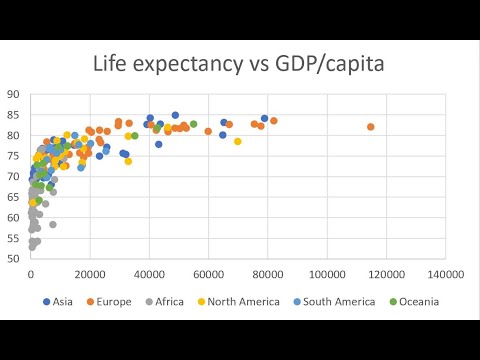 Life expectancy vs GDP/capita

90
85
80
75
70
65
60
55
50

0
20000
40000
60000
80000
100000
120000
140000

Asia
Europe
Africa
North America
South America
Oceania